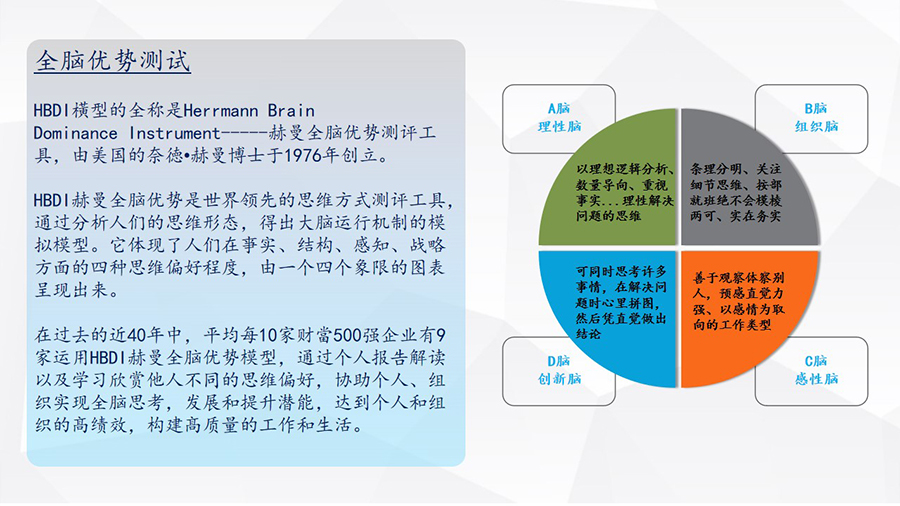 全脑优势测试

HBDI模型的全称是Herrmann Brain Dominance Instrument-----赫曼全脑优势测评工具，由美国的奈德•赫曼博士于1976年创立。

HBDI赫曼全脑优势是世界领先的思维方式测评工具，通过分析人们的思维形态，得出大脑运行机制的模拟模型。它体现了人们在事实、结构、感知、战略方面的四种思维偏好程度，由一个四个象限的图表呈现出来。

在过去的近40年中，平均每10家财富500强企业有9家运用HBDI赫曼全脑优势模型，通过个人报告解读以及学习欣赏他人不同的思维偏好，协助个人、组织实现全脑思考，发展和提升潜能，达到个人和组织的高绩效，构建高质量的工作和生活。

A脑
理性脑

B脑
组织脑

以理想逻辑分析、数量导向、重视事实...理性解决问题的思维

条理分明、关注细节思维、按部就班绝不会模棱两可、实在务实

可同时思考许多事情，在解决问题时心里拼图，然后凭直觉做出结论

善于观察体察别人，预感直觉力强、以感情为取向的工作类型

D脑
创新脑

C脑
感性脑